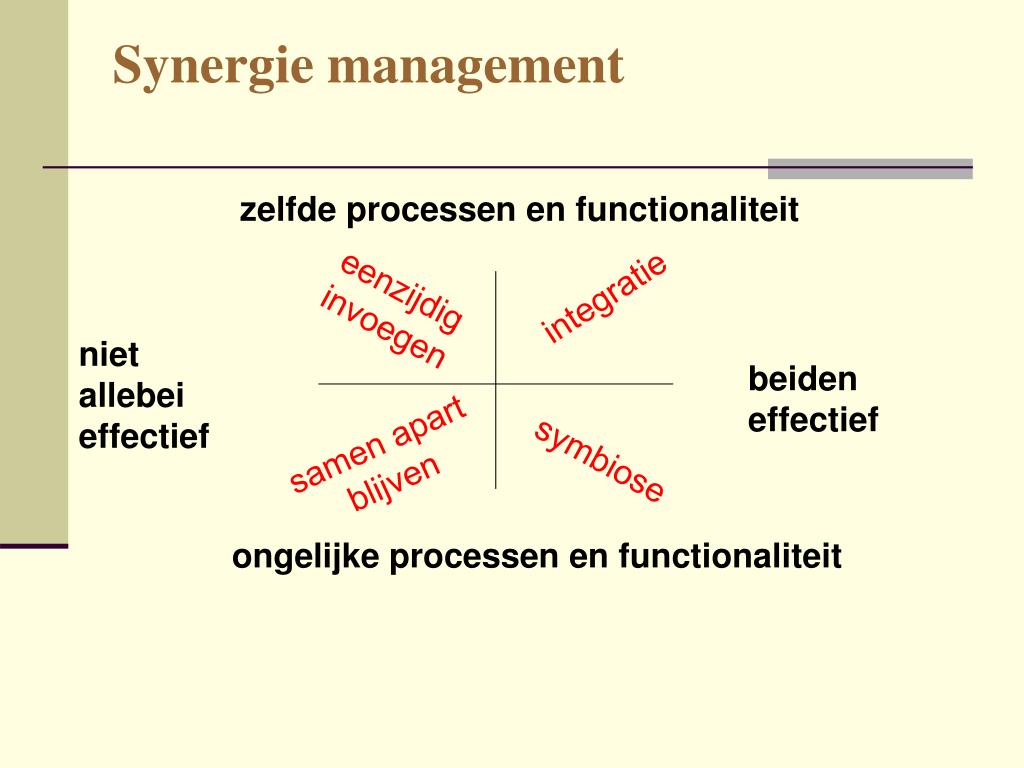 Synergie management

zelfde processen en functionaliteit

eenzijdig invoegen

integratie

niet allebei effectief

beiden effectief

samen apart blijven

symbiose

ongelijke processen en functionaliteit